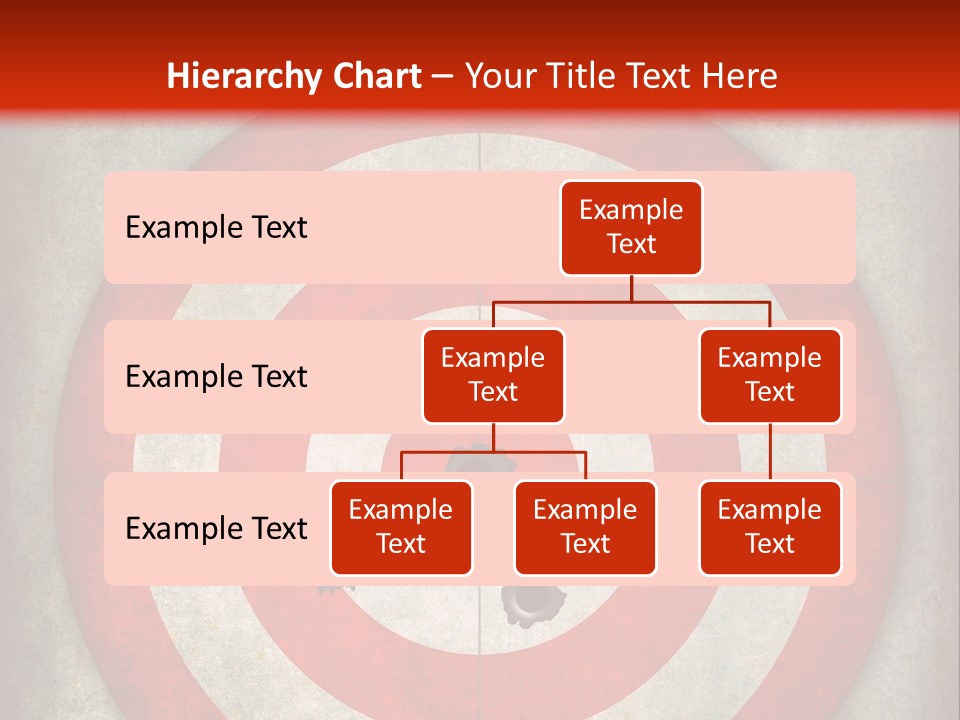 Hierarchy Chart – Your Title Text Here

Example Text

Example Text

Example Text

Example Text

Example Text

Example Text

Example Text

Example Text

Example Text